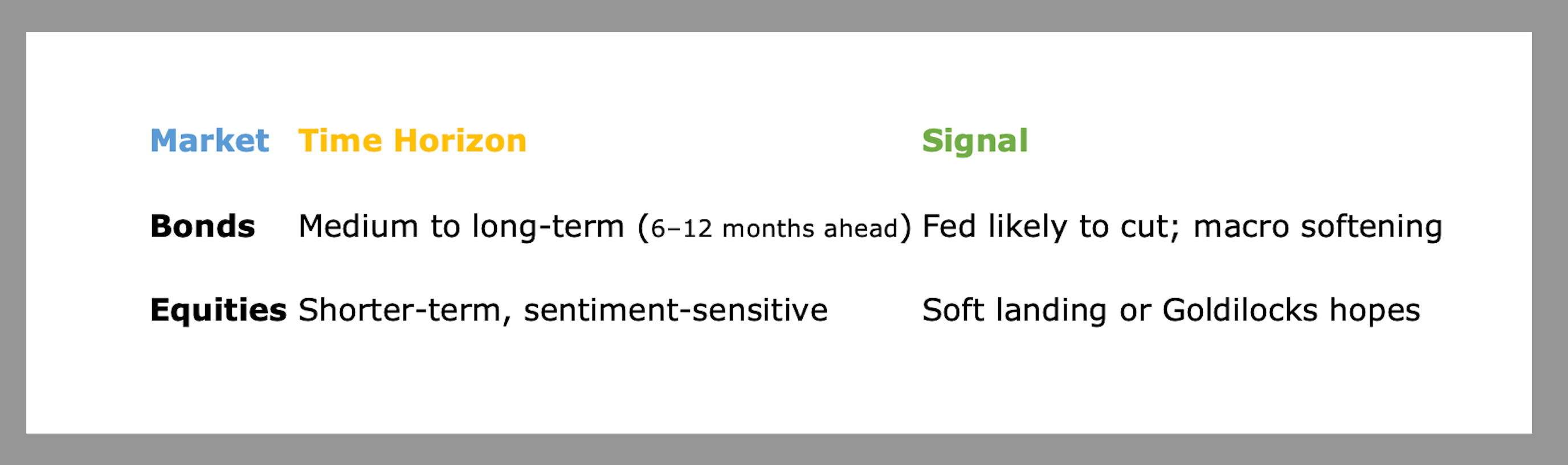 | Market | Time Horizon | Signal |
|---|---|---|
| Bonds | Medium to long-term (6–12 months ahead) | Fed likely to cut; macro softening |
| Equities | Shorter-term, sentiment-sensitive | Soft landing or Goldilocks hopes |